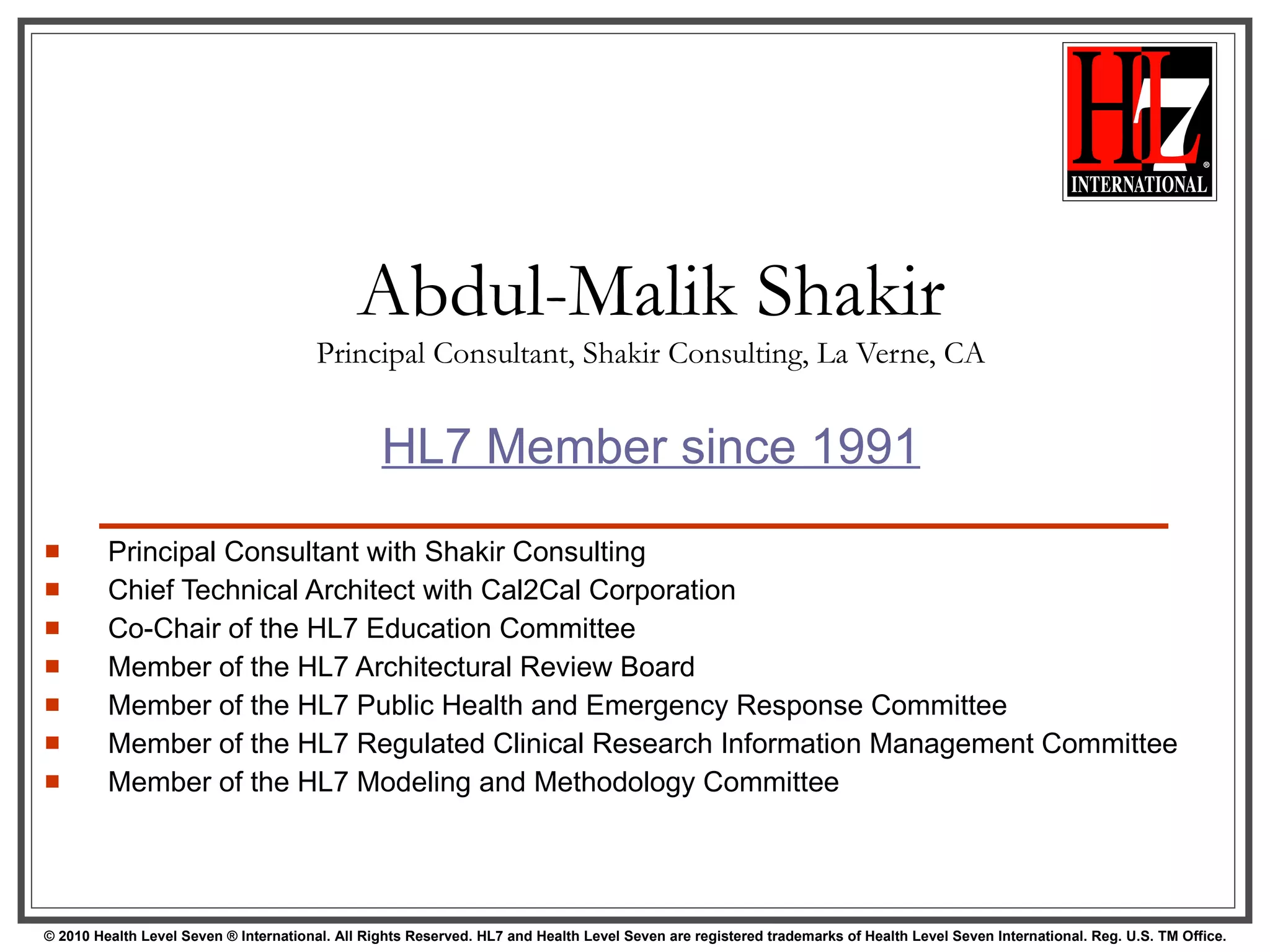 HL7 ® INTERNATIONAL

Abdul-Malik Shakir

Principal Consultant, Shakir Consulting, La Verne, CA

HL7 Member since 1991

- Principal Consultant with Shakir Consulting
- Chief Technical Architect with Cal2Cal Corporation
- Co-Chair of the HL7 Education Committee
- Member of the HL7 Architectural Review Board
- Member of the HL7 Public Health and Emergency Response Committee
- Member of the HL7 Regulated Clinical Research Information Management Committee
- Member of the HL7 Modeling and Methodology Committee

© 2010 Health Level Seven ® International. All Rights Reserved. HL7 and Health Level Seven are registered trademarks of Health Level Seven International. Reg. U.S. TM Office.